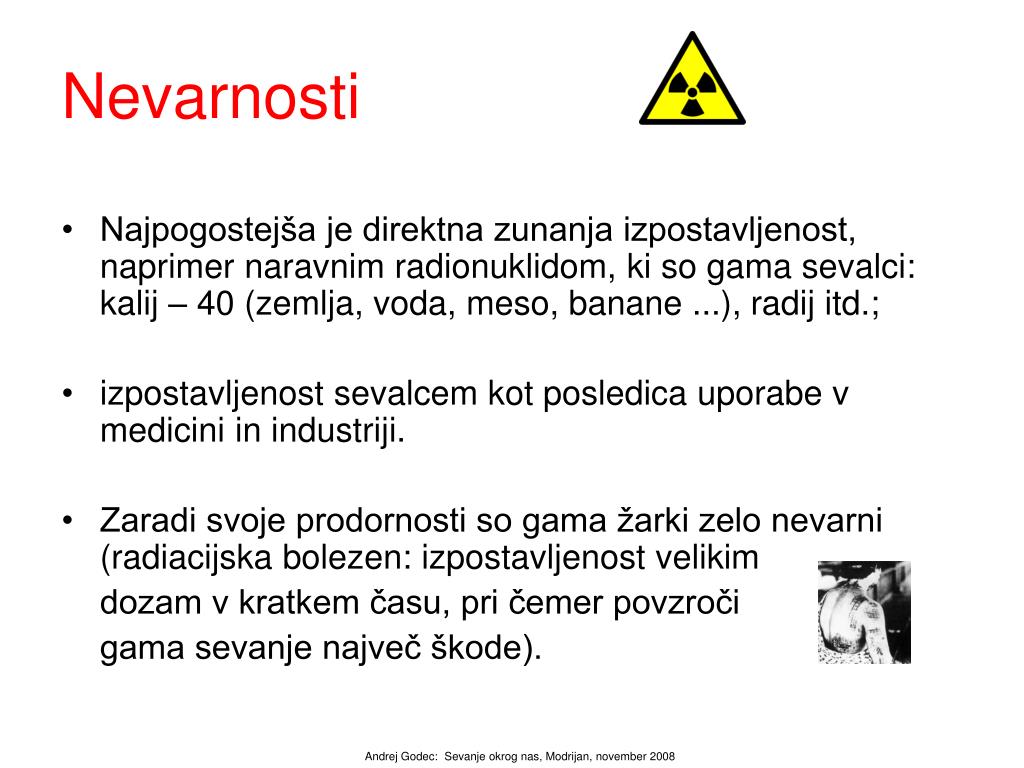 Nevarnosti

• Najpogostejša je direktna zunanja izpostavljenost, naprimer naravnim radionuklidom, ki so gama sevalci: kalij – 40 (zemlja, voda, meso, banane ...), radij itd.;

• izpostavljenost sevalcem kot posledica uporabe v medicini in industriji.

• Zaradi svoje prodornosti so gama žarki zelo nevarni (radiacijska bolezen: izpostavljenost velikim dozam v kratkem času, pri čemer povzroči gama sevanje največ škode).

Andrej Godec: Sevanje okrog nas, Modrijan, november 2008